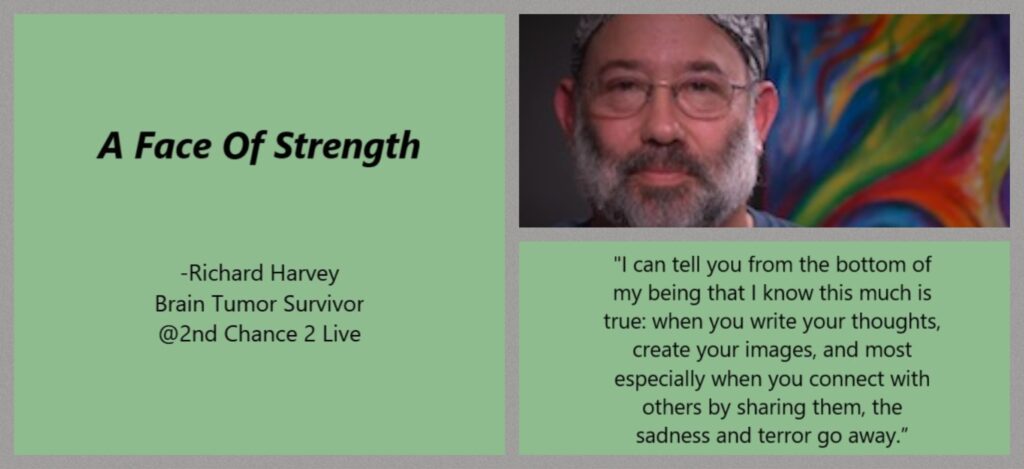 A Face Of Strength

-Richard Harvey
Brain Tumor Survivor
@2nd Chance 2 Live

"I can tell you from the bottom of my being that I know this much is true: when you write your thoughts, create your images, and most especially when you connect with others by sharing them, the sadness and terror go away."